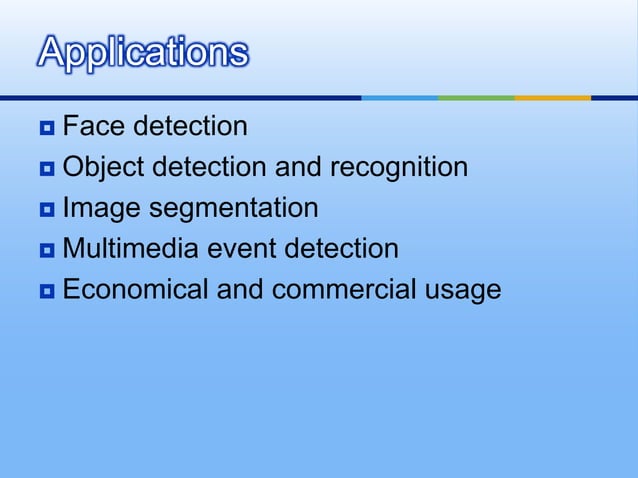 Applications

- Face detection
- Object detection and recognition
- Image segmentation
- Multimedia event detection
- Economical and commercial usage